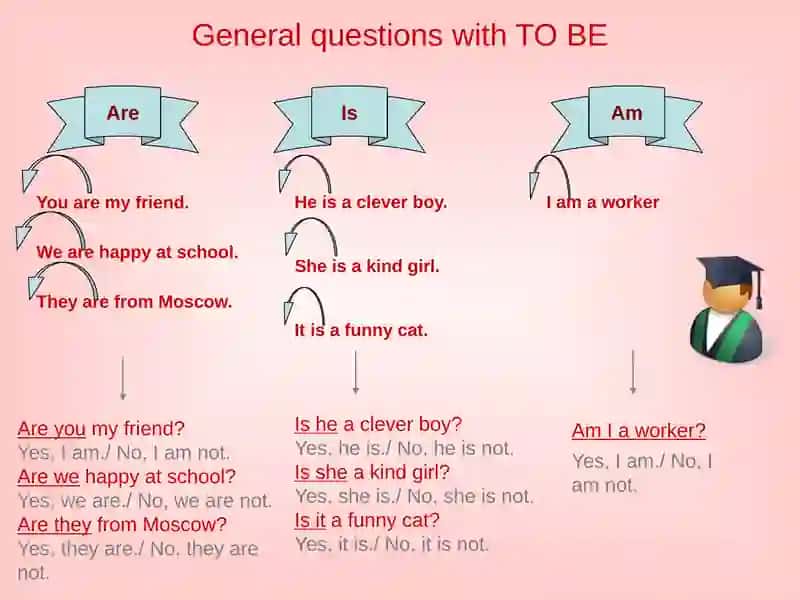 General questions with TO BE

Are

You are my friend.

We are happy at school.

They are from Moscow.

Are you my friend?
Yes, I am./ No, I am not.
Are we happy at school?
Yes, we are./ No, we are not.
Are they from Moscow?
Yes, they are./ No, they are not.

Is

He is a clever boy.

She is a kind girl.

It is a funny cat.

Is he a clever boy?
Yes, he is./ No, he is not.
Is she a kind girl?
Yes, she is./ No, she is not.
Is it a funny cat?
Yes, it is./ No, it is not.

Am

I am a worker

Am I a worker?

Yes, I am./ No, I am not.